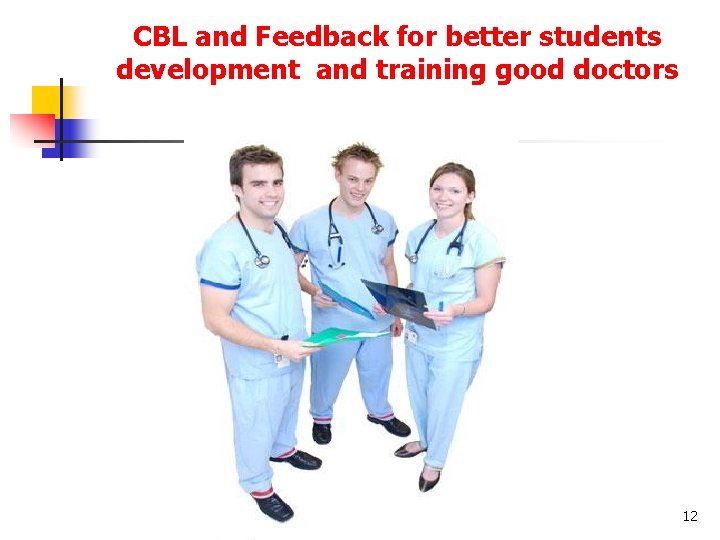 CBL and Feedback for better students development and training good doctors

12